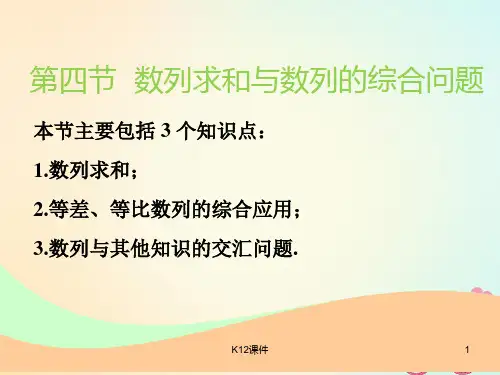 第四节 数列求和与数列的综合问题

本节主要包括 3 个知识点：

1.数列求和；

2.等差、等比数列的综合应用；

3.数列与其他知识的交汇问题.

K12课件

1